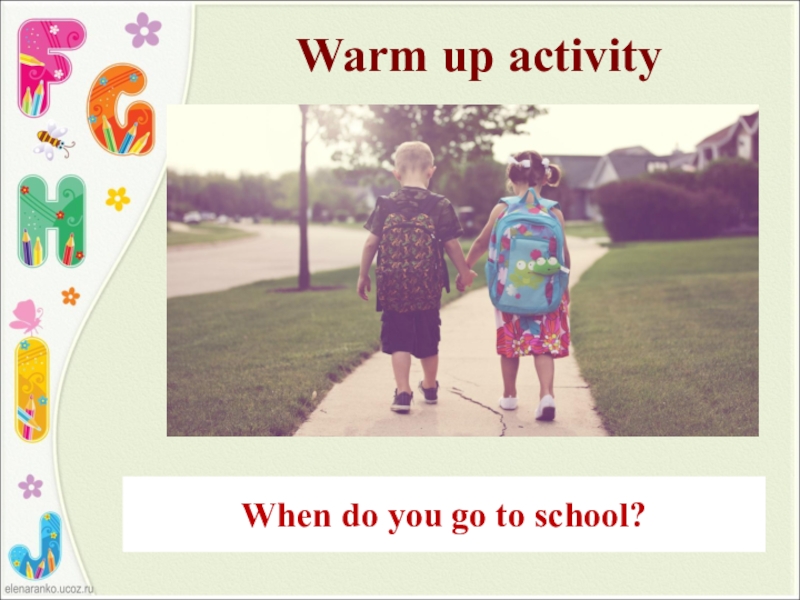 F G H I J

Warm up activity

When do you go to school?

elenaranko.ucoz.ru